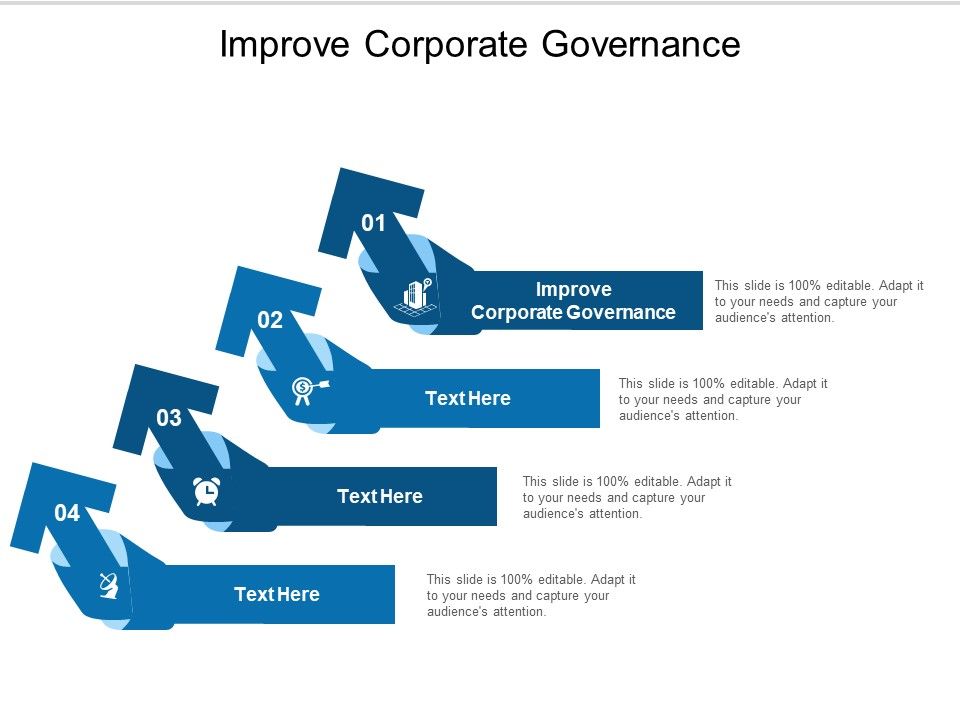 Improve Corporate Governance

01

Improve Corporate Governance

This slide is 100% editable. Adapt it to your needs and capture your audience's attention.

02

Text Here

This slide is 100% editable. Adapt it to your needs and capture your audience's attention.

03

Text Here

This slide is 100% editable. Adapt it to your needs and capture your audience's attention.

04

Text Here

This slide is 100% editable. Adapt it to your needs and capture your audience's attention.